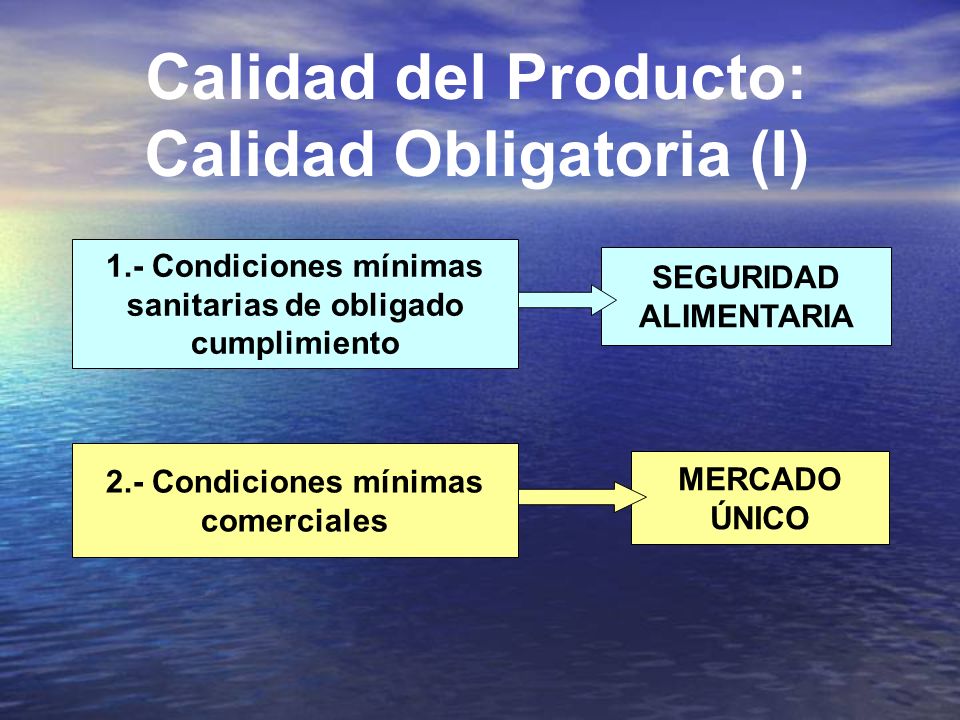 Calidad del Producto: Calidad Obligatoria (I)

1.- Condiciones mínimas sanitarias de obligado cumplimiento

SEGURIDAD ALIMENTARIA

2.- Condiciones mínimas comerciales

MERCADO ÚNICO